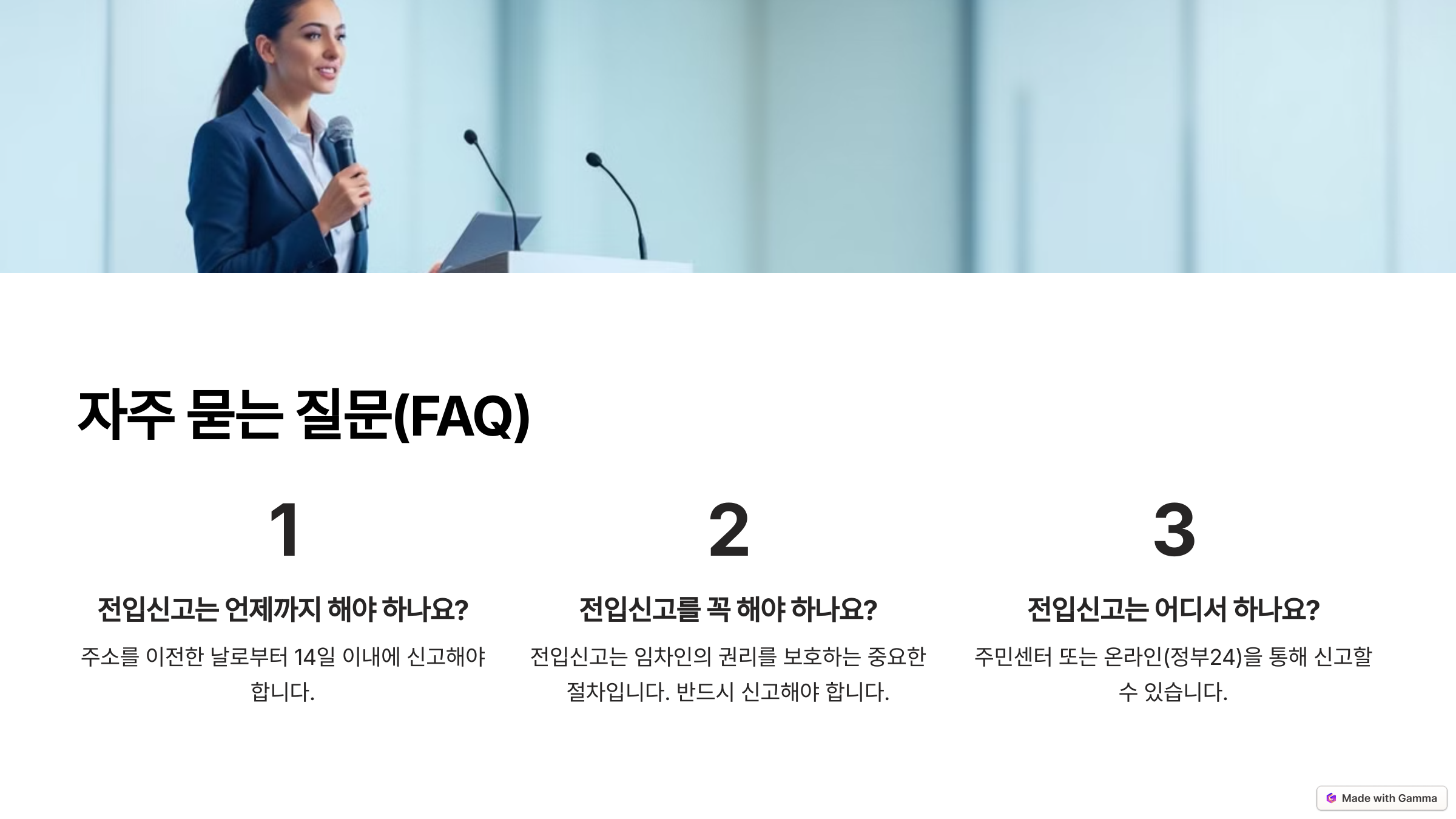 자주 묻는 질문(FAQ)

1

전입신고는 언제까지 해야 하나요?

주소를 이전한 날로부터 14일 이내에 신고해야 합니다.

2

전입신고를 꼭 해야 하나요?

전입신고는 임차인의 권리를 보호하는 중요한 절차입니다. 반드시 신고해야 합니다.

3

전입신고는 어디서 하나요?

주민센터 또는 온라인(정부24)을 통해 신고할 수 있습니다.

Made with Gamma